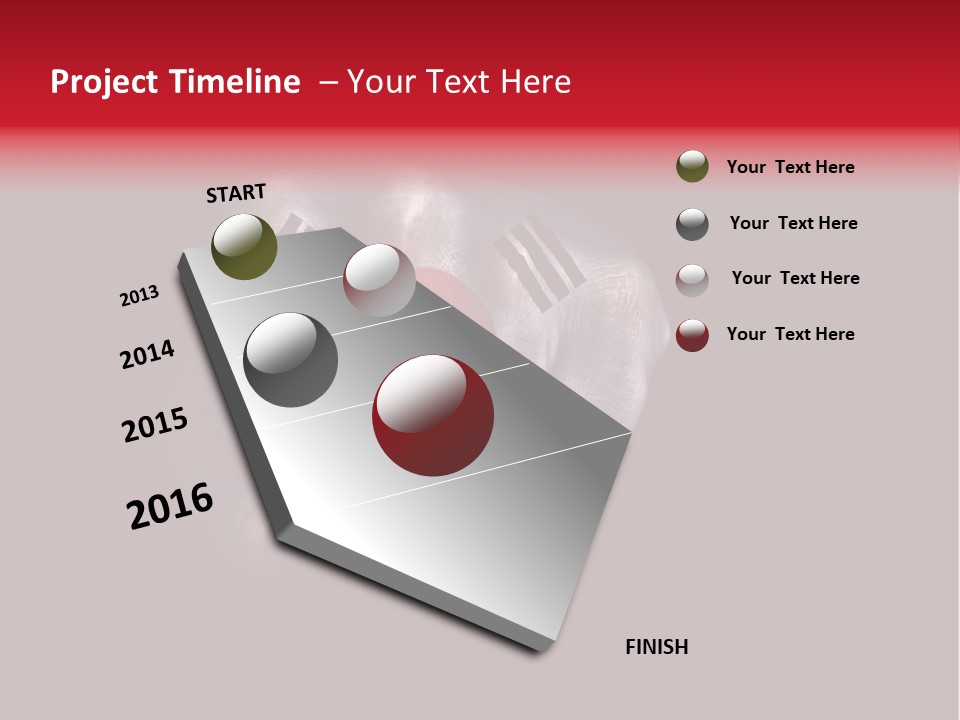 Project Timeline – Your Text Here

START

2013

2014

2015

2016

FINISH

Your Text Here

Your Text Here

Your Text Here

Your Text Here